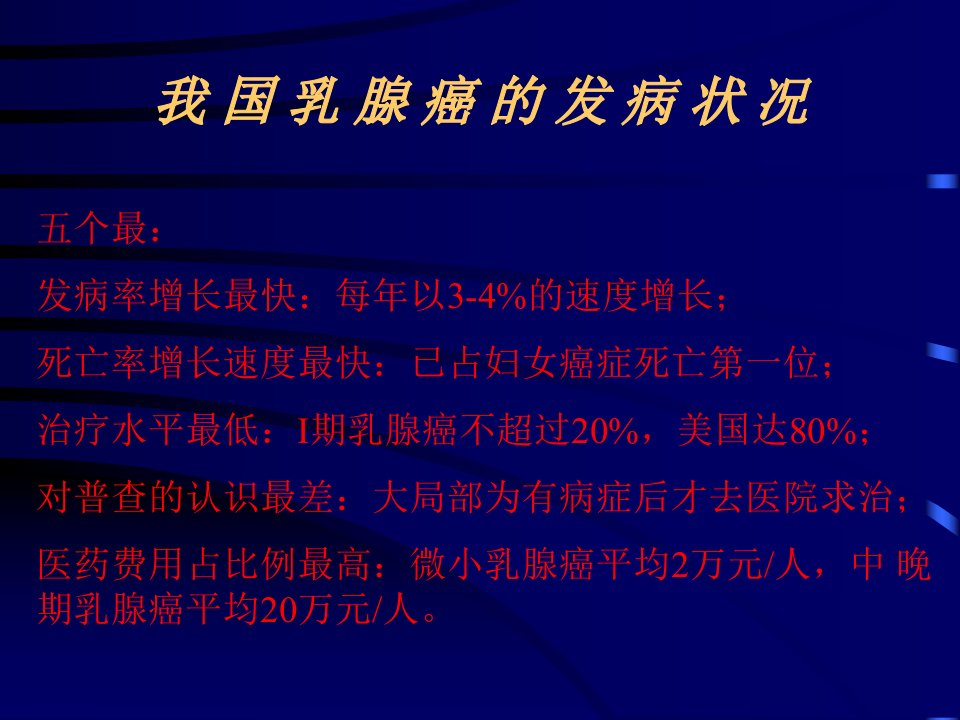 我国乳腺癌的发病状况

五个最：

发病率增长最快：每年以3-4%的速度增长；

死亡率增长速度最快：已占妇女癌症死亡第一位；

治疗水平最低：I期乳腺癌不超过20%，美国达80%；

对普查的认识最差：大局部为有病症后才去医院求治；

医药费用占比例最高：微小乳腺癌平均2万元/人，中 晚期乳腺癌平均20万元/人。